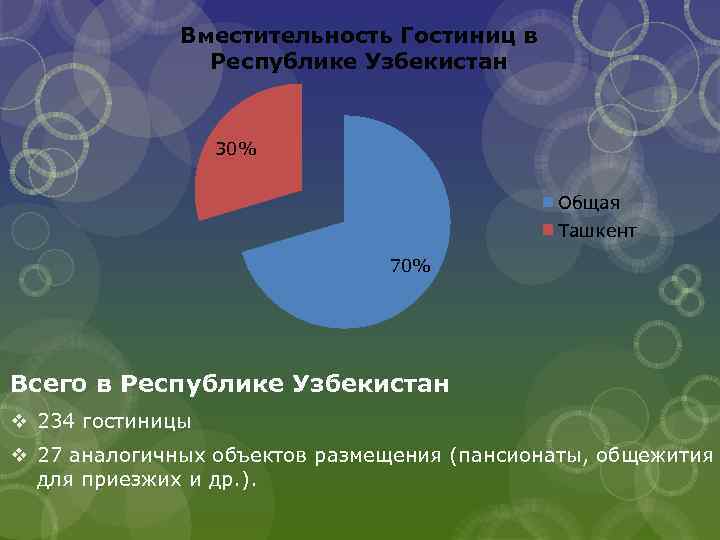 Вместительность Гостиниц в Республике Узбекистан

30%

70%

Общая
Ташкент

Всего в Республике Узбекистан

❖ 234 гостиницы

❖ 27 аналогичных объектов размещения (пансионаты, общежития для приезжих и др.).